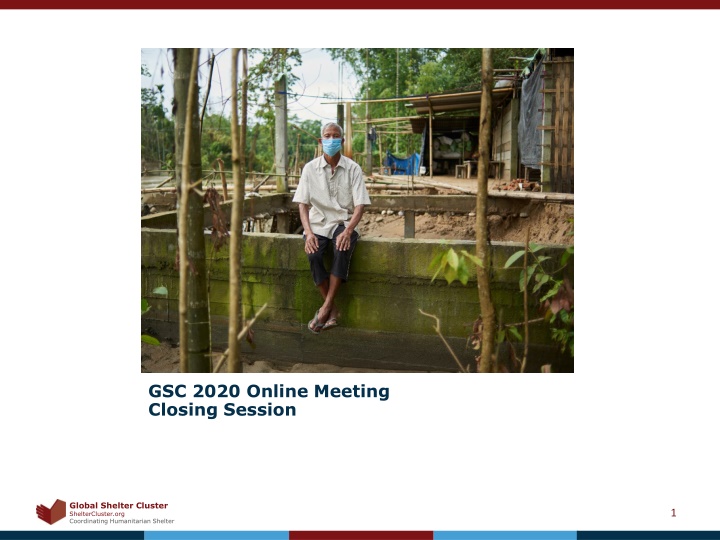 GSC 2020 Online Meeting
Closing Session

Global Shelter Cluster
ShelterCluster.org
Coordinating Humanitarian Shelter

1